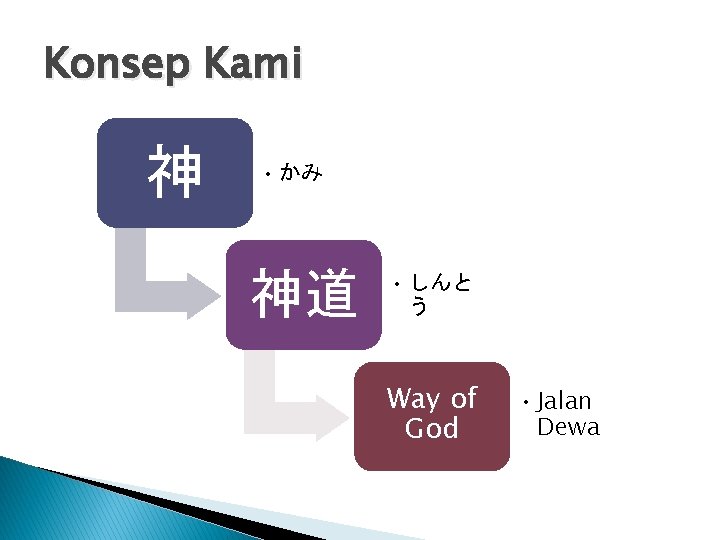 Konsep Kami

神

• かみ

神道

• しんとう

Way of God

• Jalan Dewa